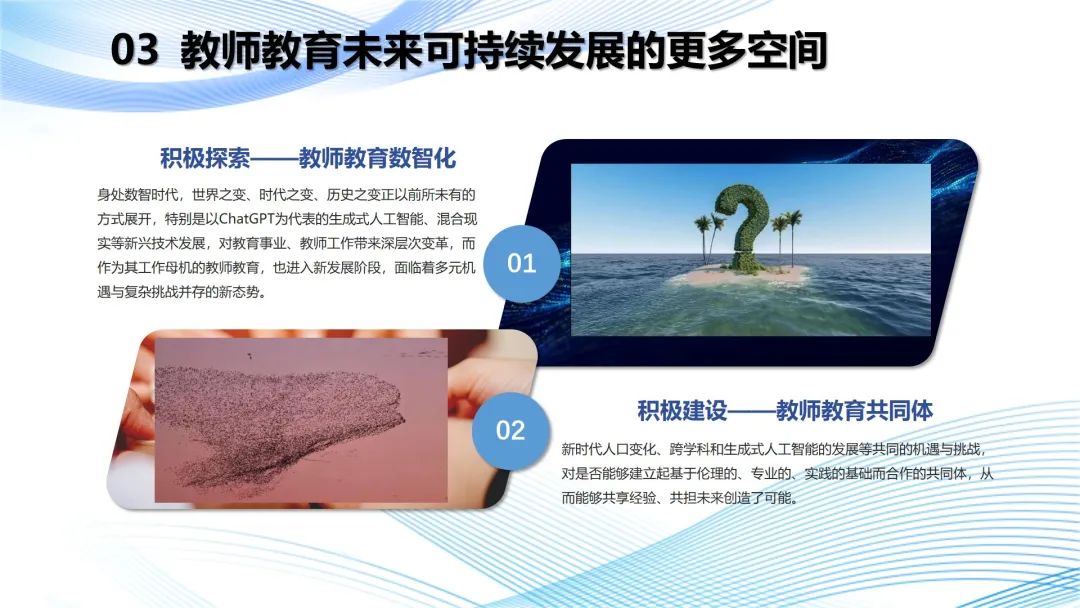 03 教师教育未来可持续发展的更多空间

积极探索——教师教育数智化

身处数智时代，世界之变、时代之变、历史之变正以前所未有的方式展开，特别是以ChatGPT为代表的生成式人工智能、混合现实等新兴技术发展，对教育事业、教师工作带来深层次变革，而作为其工作母机的教师教育，也进入新发展阶段，面临着多元机遇与复杂挑战并存的新态势。

01

02

积极建设——教师教育共同体

新时代人口变化、跨学科和生成式人工智能的发展等共同的机遇与挑战，对是否能够建立起基于伦理的、专业的、实践的基础而合作的共同体，从而能够共享经验、共担未来创造了可能。